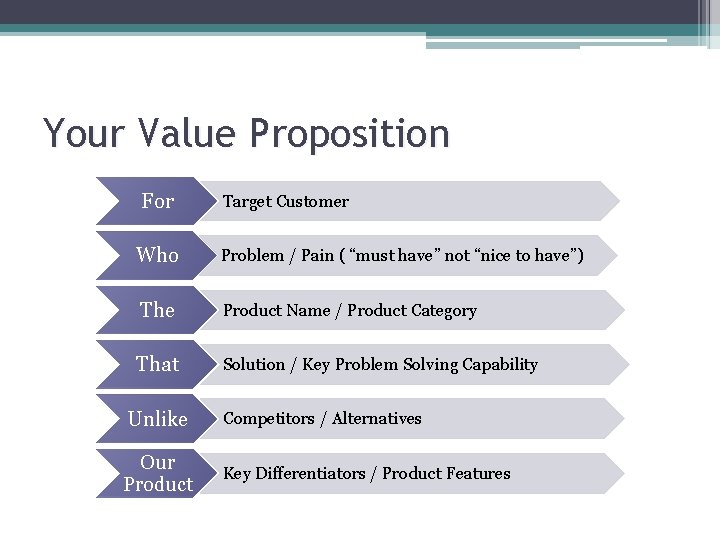 Your Value Proposition

For
Target Customer

Who
Problem / Pain ( “must have” not “nice to have”)

The
Product Name / Product Category

That
Solution / Key Problem Solving Capability

Unlike
Competitors / Alternatives

Our Product
Key Differentiators / Product Features